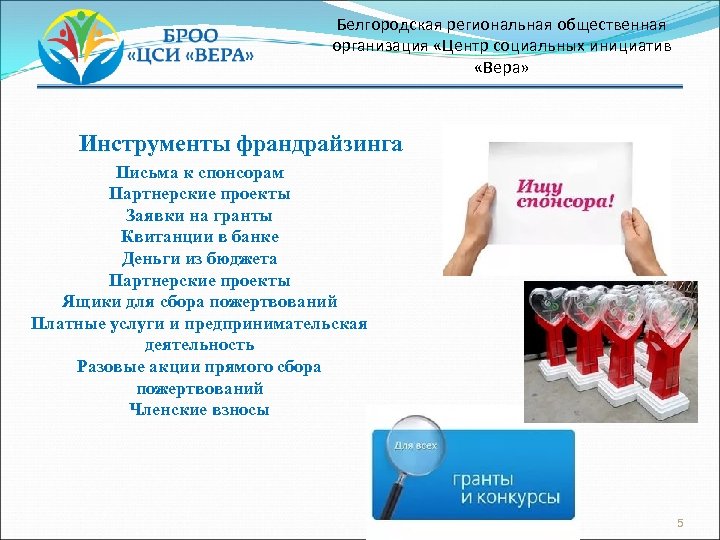 БРОО
«ЦСИ «ВЕРА»

Белгородская региональная общественная организация «Центр социальных инициатив «Вера»

Инструменты франдрайзинга

Письма к спонсорам
Партнерские проекты
Заявки на гранты
Квитанции в банке
Деньги из бюджета
Партнерские проекты
Ящики для сбора пожертвований
Платные услуги и предпринимательская деятельность
Разовые акции прямого сбора пожертвований
Членские взносы

Ищу спонсора!

Для всех

гранты и конкурсы

5